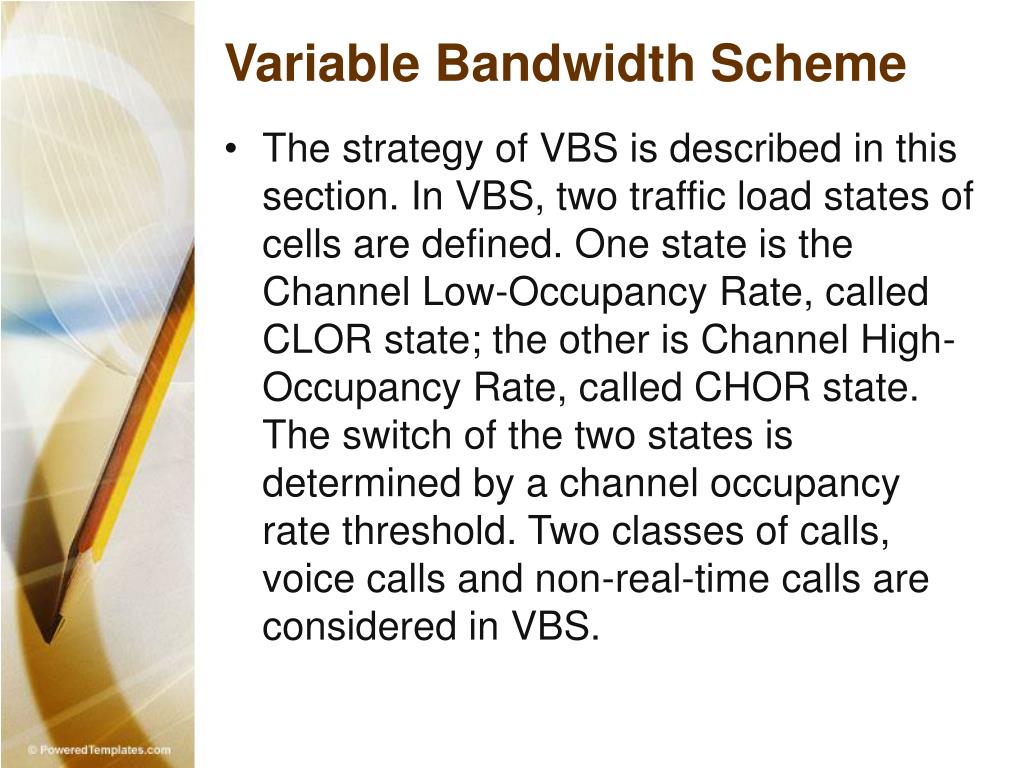 Variable Bandwidth Scheme

• The strategy of VBS is described in this section. In VBS, two traffic load states of cells are defined. One state is the Channel Low-Occupancy Rate, called CLOR state; the other is Channel High-Occupancy Rate, called CHOR state. The switch of the two states is determined by a channel occupancy rate threshold. Two classes of calls, voice calls and non-real-time calls are considered in VBS.

© PoweredTemplates.com